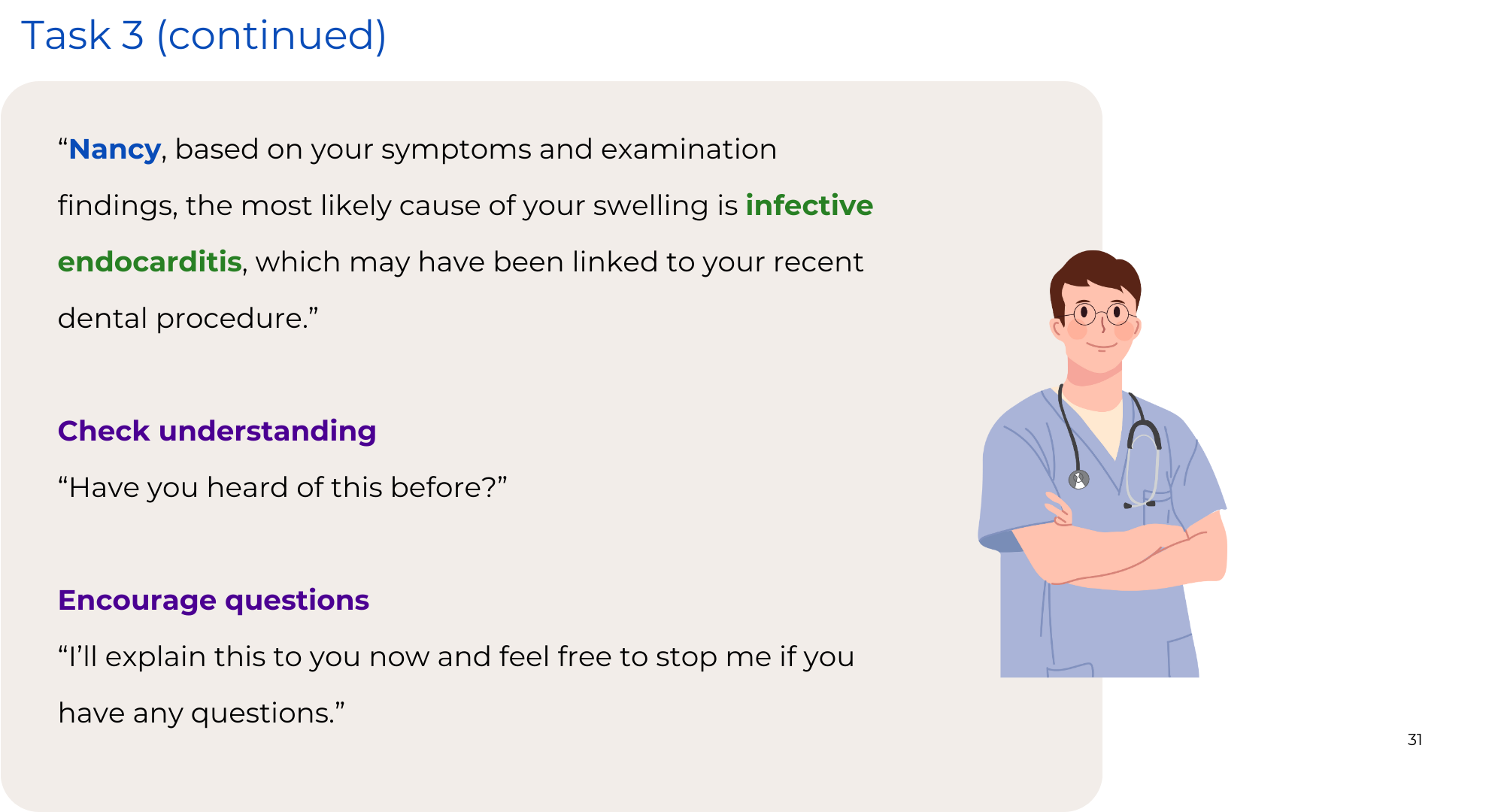 Task 3 (continued)

“Nancy, based on your symptoms and examination findings, the most likely cause of your swelling is infective endocarditis, which may have been linked to your recent dental procedure.”

Check understanding

“Have you heard of this before?”

Encourage questions

“I’ll explain this to you now and feel free to stop me if you have any questions.”

31